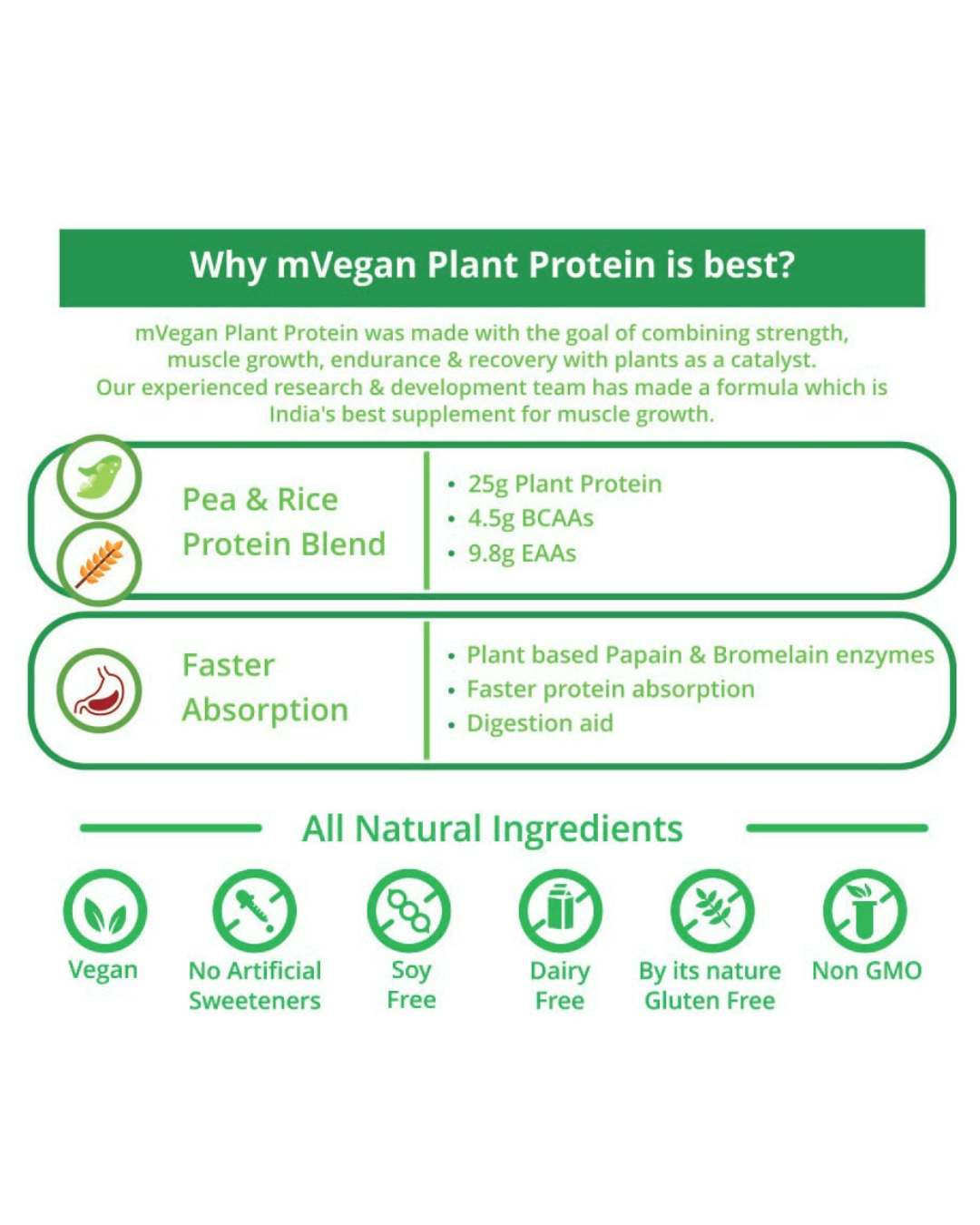 Why mVegan Plant Protein is best?

mVegan Plant Protein was made with the goal of combining strength, muscle growth, endurance & recovery with plants as a catalyst. Our experienced research & development team has made a formula which is India's best supplement for muscle growth.

Pea & Rice Protein Blend

• 25g Plant Protein
• 4.5g BCAAs
• 9.8g EAAs

Faster Absorption

• Plant based Papain & Bromelain enzymes
• Faster protein absorption
• Digestion aid

All Natural Ingredients

Vegan

No Artificial Sweeteners

Soy Free

Dairy Free

By its nature Gluten Free

Non GMO